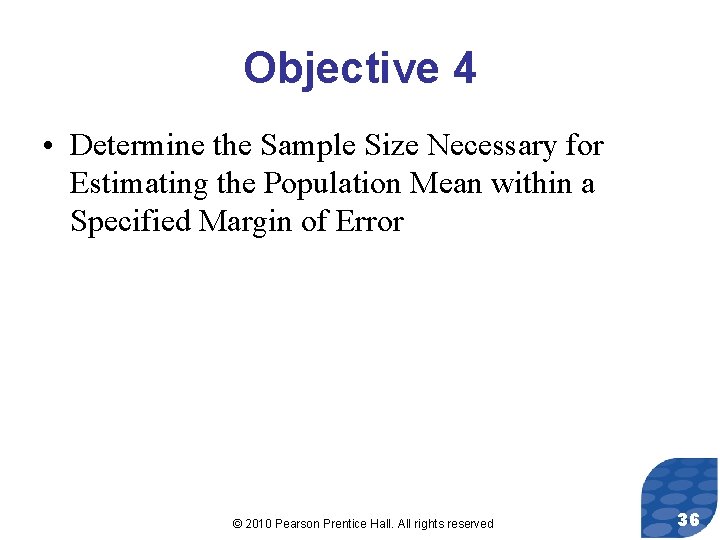 Objective 4

• Determine the Sample Size Necessary for Estimating the Population Mean within a Specified Margin of Error

© 2010 Pearson Prentice Hall. All rights reserved

36